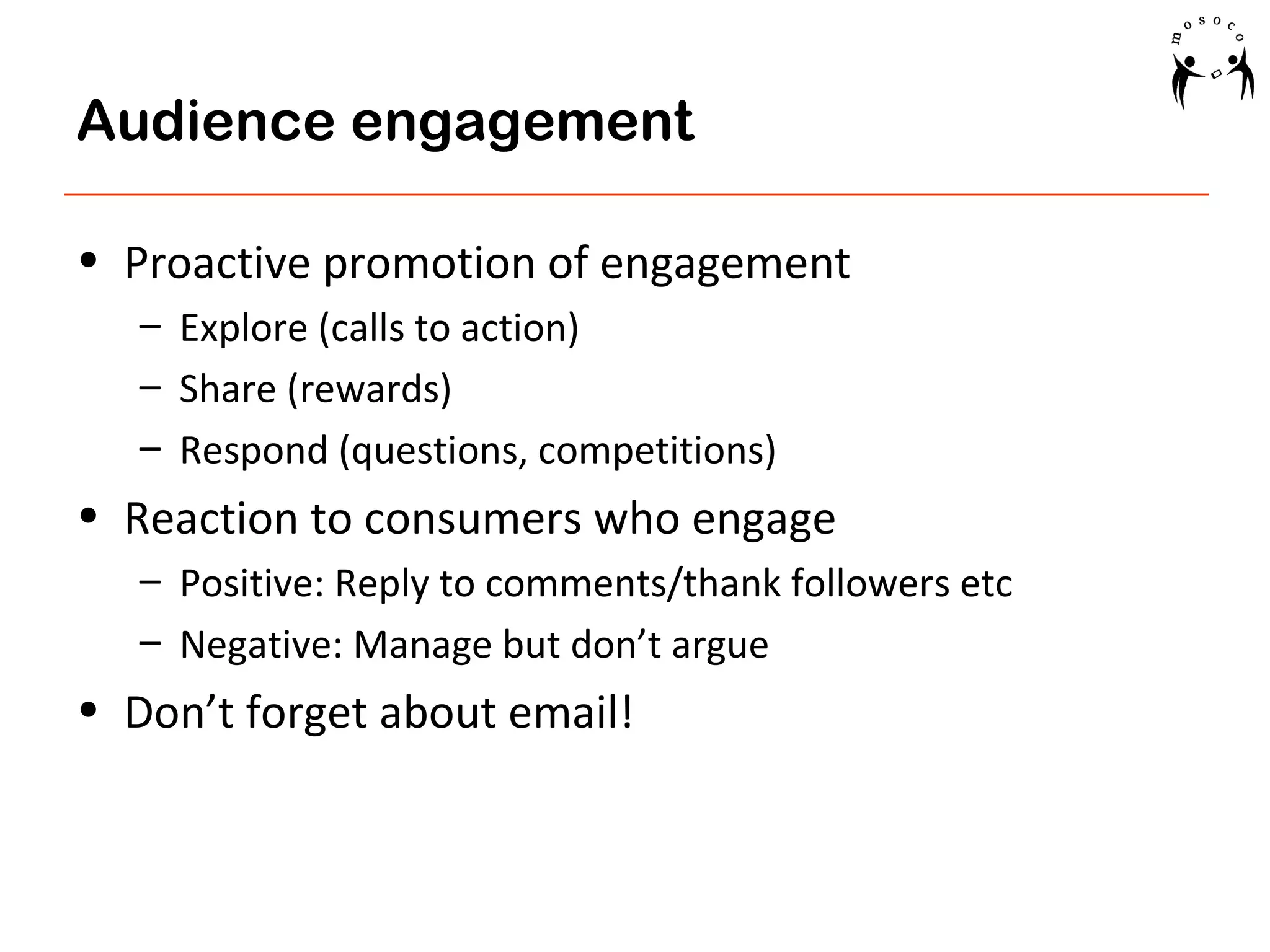 mosoco

Audience engagement

• Proactive promotion of engagement
  – Explore (calls to action)
  – Share (rewards)
  – Respond (questions, competitions)
• Reaction to consumers who engage
  – Positive: Reply to comments/thank followers etc
  – Negative: Manage but don’t argue
• Don’t forget about email!